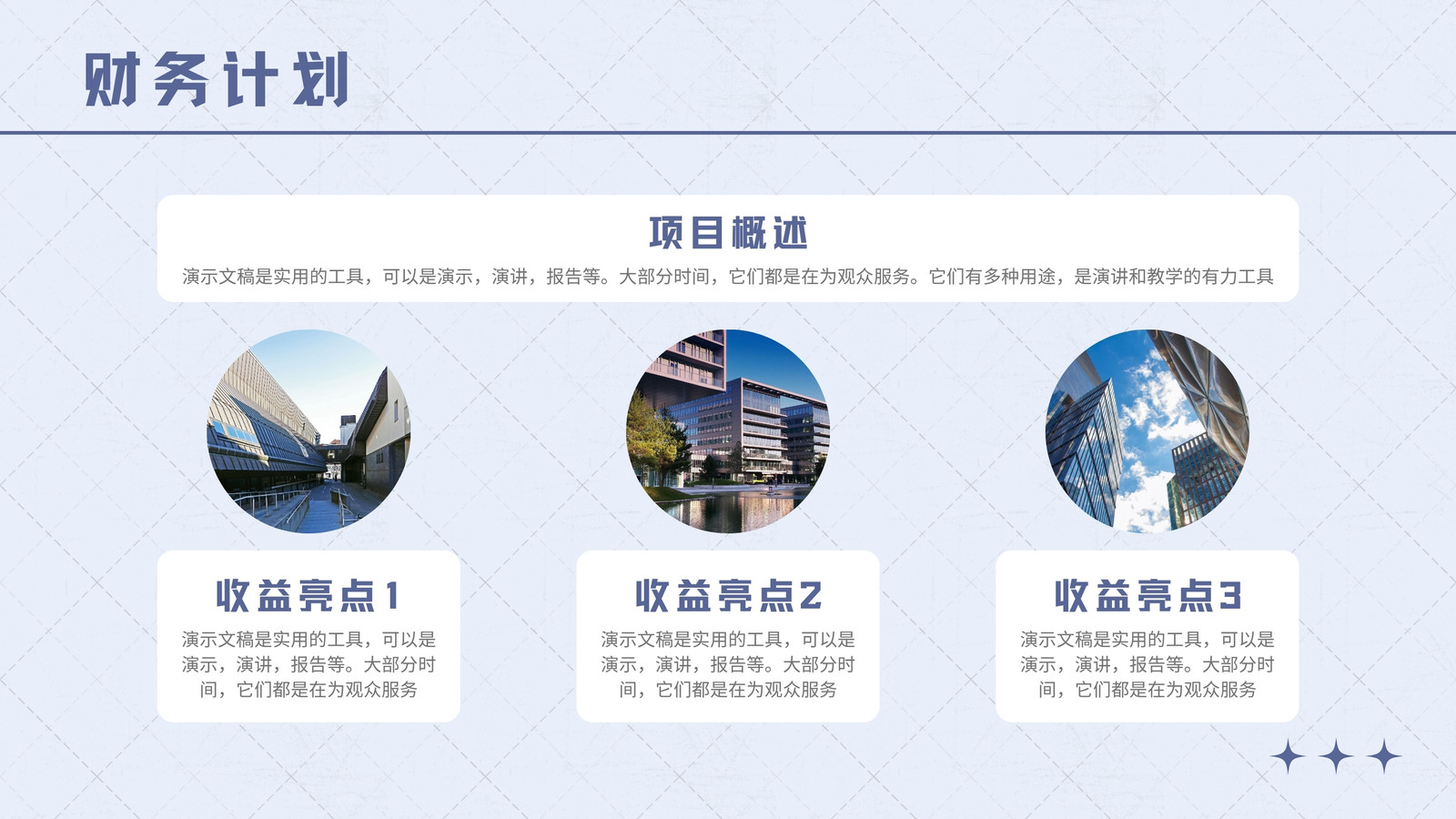 财务计划

项目概述

演示文稿是实用的工具，可以是演示，演讲，报告等。大部分时间，它们都是在为观众服务。它们有多种用途，是演讲和教学的有力工具

收益亮点1

演示文稿是实用的工具，可以是演示，演讲，报告等。大部分时间，它们都是在为观众服务

收益亮点2

演示文稿是实用的工具，可以是演示，演讲，报告等。大部分时间，它们都是在为观众服务

收益亮点3

演示文稿是实用的工具，可以是演示，演讲，报告等。大部分时间，它们都是在为观众服务